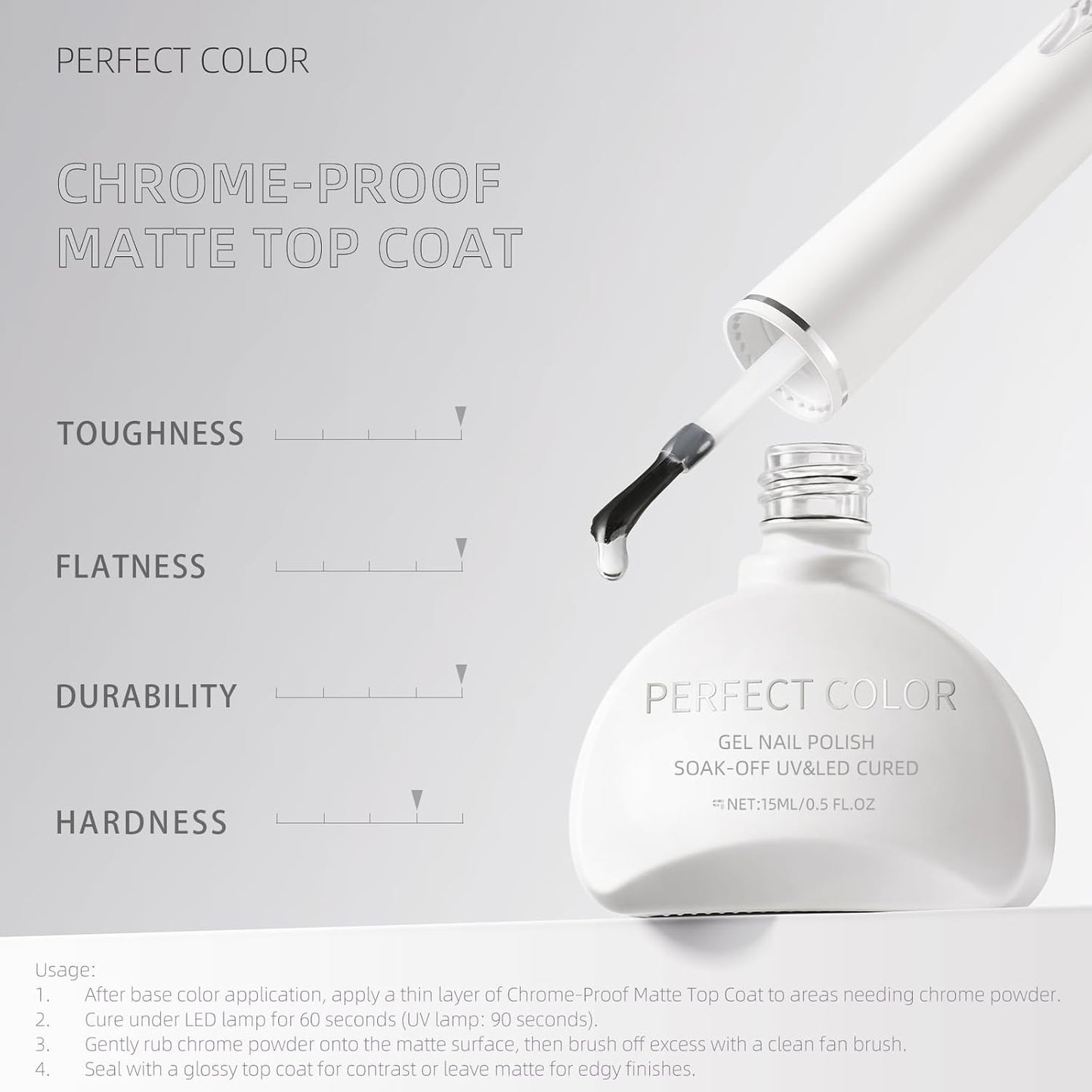 PERFECT COLOR

CHROME-PROOF MATTE TOP COAT

TOUGHNESS

FLATNESS

DURABILITY

HARDNESS

PERFECT COLOR
GEL NAIL POLISH
SOAK-OFF UV&LED CURED
NET:15ML/0.5 FL.OZ

Usage:
1. After base color application, apply a thin layer of Chrome-Proof Matte Top Coat to areas needing chrome powder.
2. Cure under LED lamp for 60 seconds (UV lamp: 90 seconds).
3. Gently rub chrome powder onto the matte surface, then brush off excess with a clean fan brush.
4. Seal with a glossy top coat for contrast or leave matte for edgy finishes.